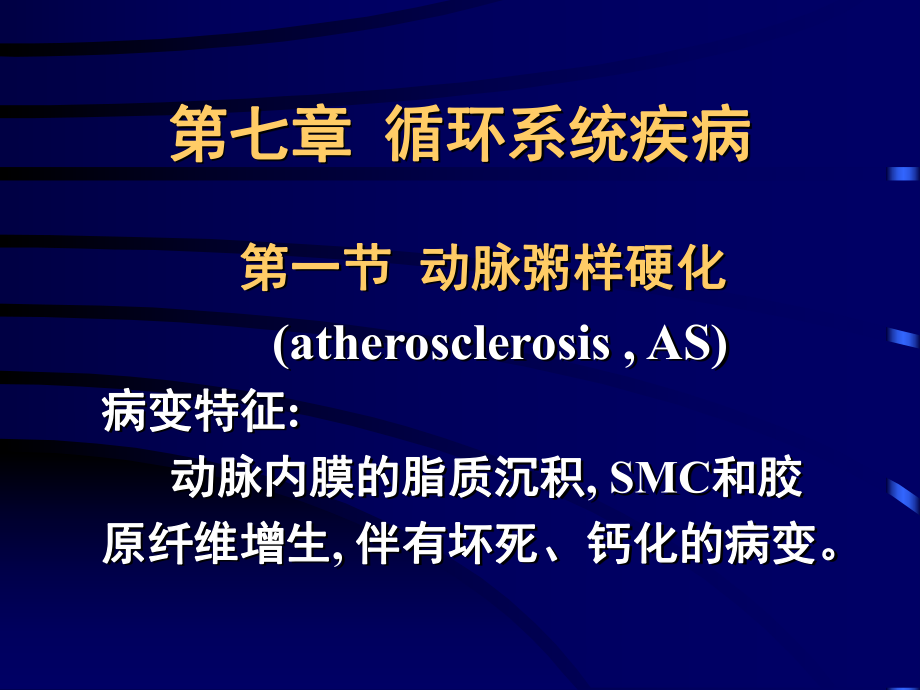 第七章 循环系统疾病

第一节 动脉粥样硬化

(atherosclerosis , AS)

病变特征:

动脉内膜的脂质沉积, SMC和胶原纤维增生, 伴有坏死、钙化的病变。